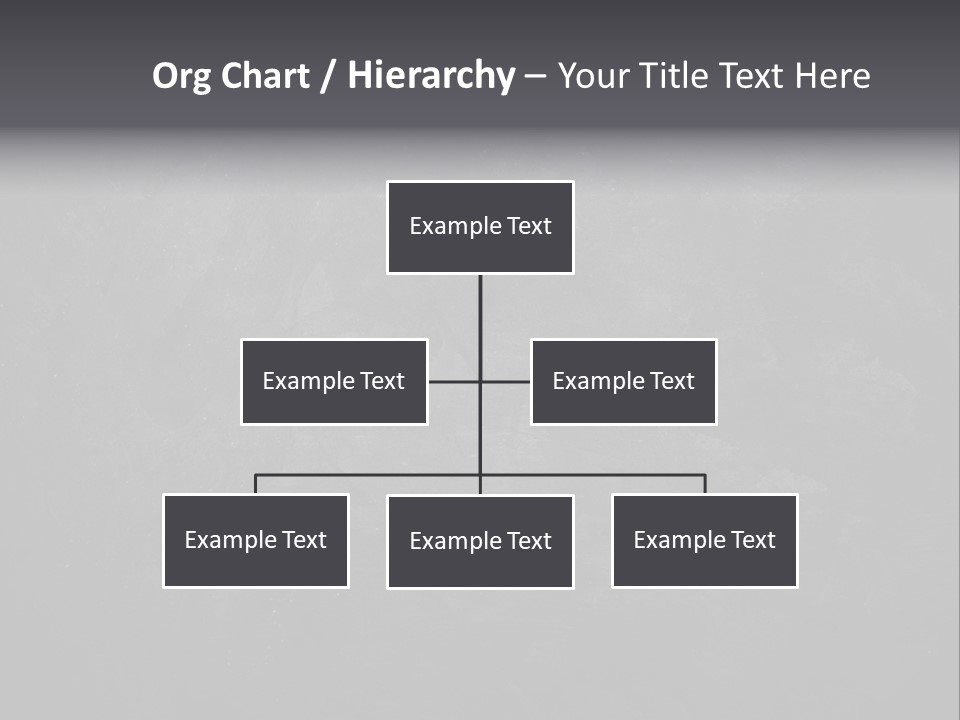 Org Chart / Hierarchy – Your Title Text Here

Example Text

Example Text

Example Text

Example Text

Example Text

Example Text